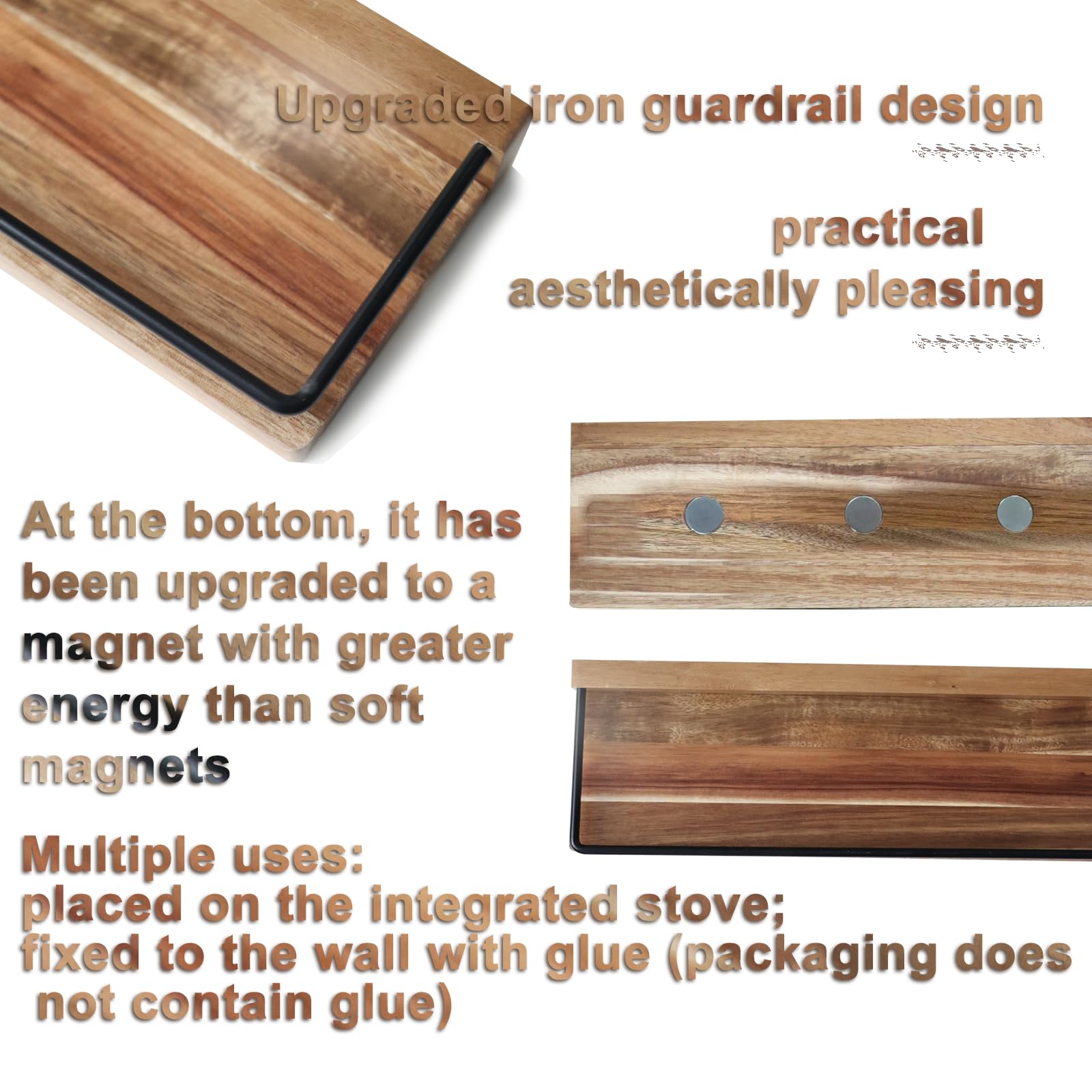 Upgraded iron guardrail design

practical
aesthetically pleasing

At the bottom, it has been upgraded to a magnet with greater energy than soft magnets

Multiple uses:
placed on the integrated stove;
fixed to the wall with glue (packaging does not contain glue)